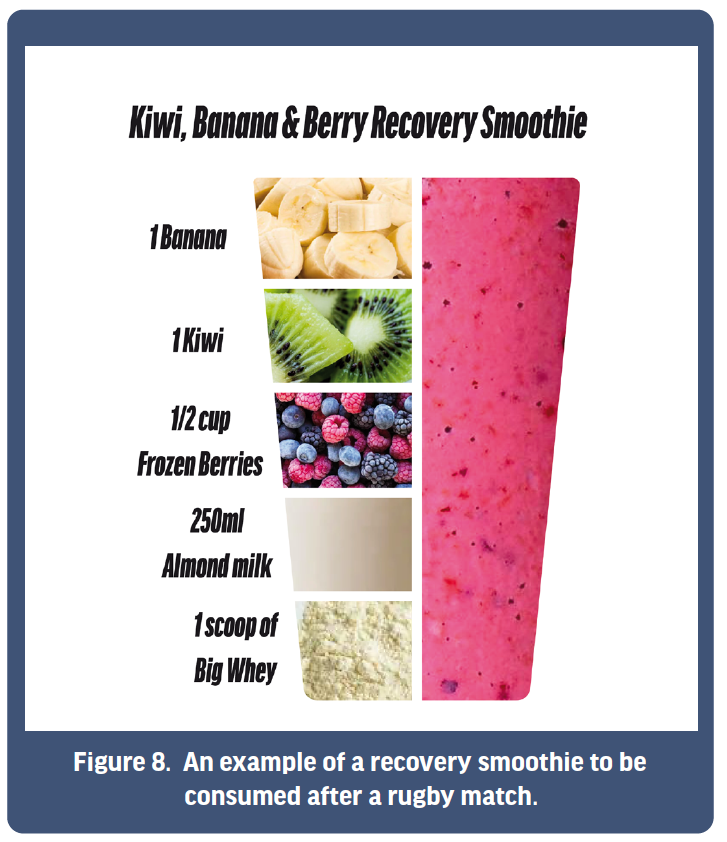 Kiwi, Banana & Berry Recovery Smoothie

1 Banana

1 Kiwi

1/2 cup Frozen Berries

250ml Almond milk

1 scoop of Big Whey

Figure 8. An example of a recovery smoothie to be consumed after a rugby match.